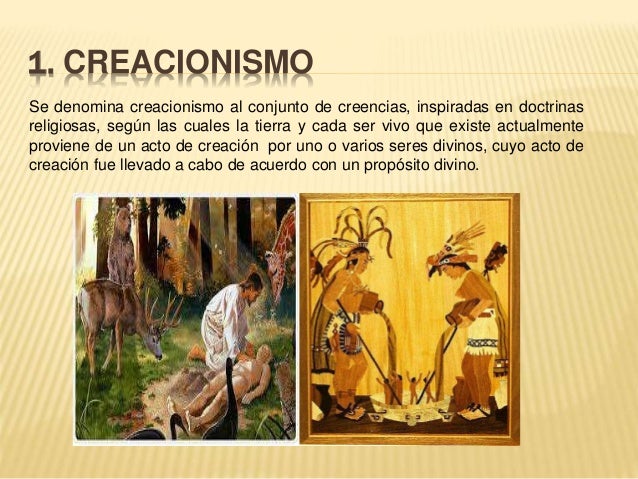 1. CREACIONISMO

Se denomina creacionismo al conjunto de creencias, inspiradas en doctrinas religiosas, según las cuales la tierra y cada ser vivo que existe actualmente proviene de un acto de creación por uno o varios seres divinos, cuyo acto de creación fue llevado a cabo de acuerdo con un propósito divino.